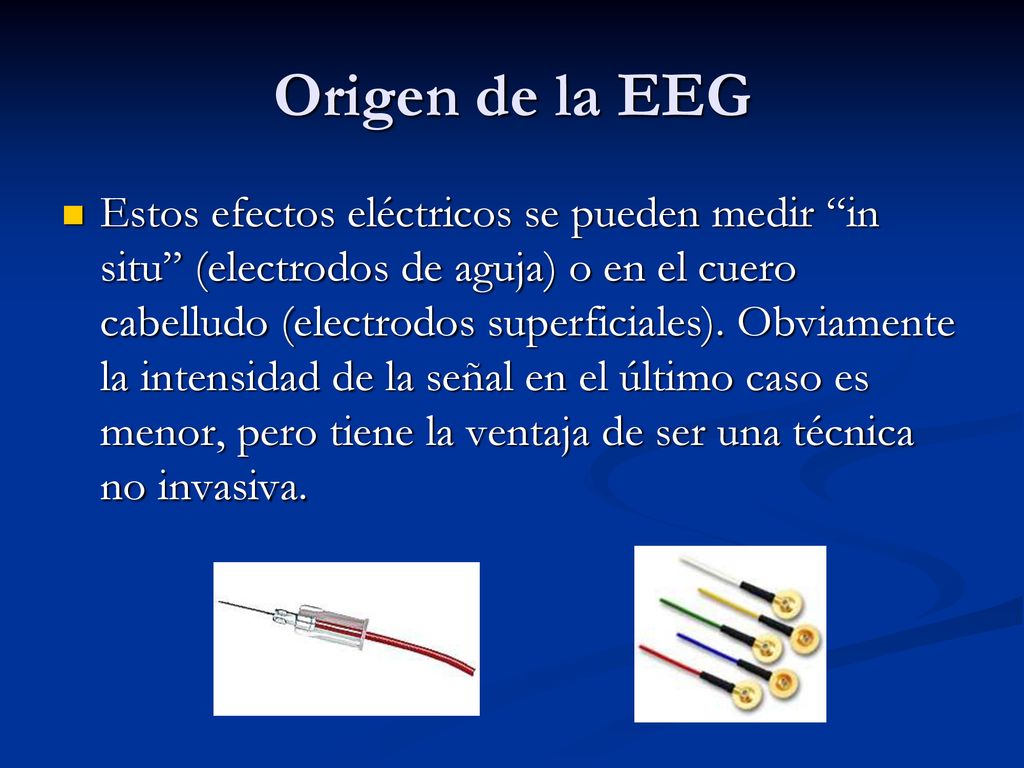 Origen de la EEG

Estos efectos eléctricos se pueden medir “in situ” (electrodos de aguja) o en el cuero cabelludo (electrodos superficiales). Obviamente la intensidad de la señal en el último caso es menor, pero tiene la ventaja de ser una técnica no invasiva.